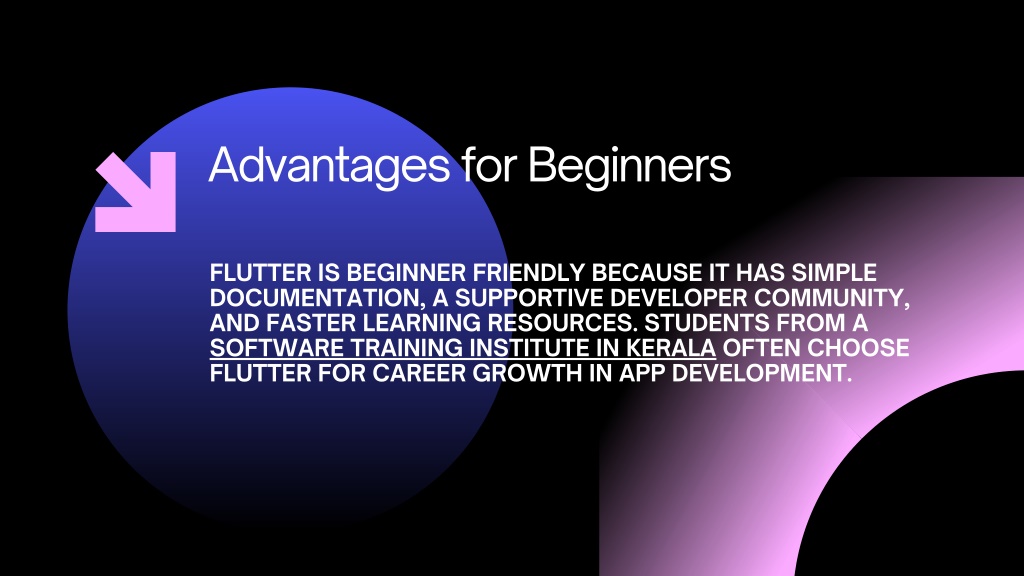 Advantages for Beginners

FLUTTER IS BEGINNER FRIENDLY BECAUSE IT HAS SIMPLE DOCUMENTATION, A SUPPORTIVE DEVELOPER COMMUNITY, AND FASTER LEARNING RESOURCES. STUDENTS FROM A SOFTWARE TRAINING INSTITUTE IN KERALA OFTEN CHOOSE FLUTTER FOR CAREER GROWTH IN APP DEVELOPMENT.